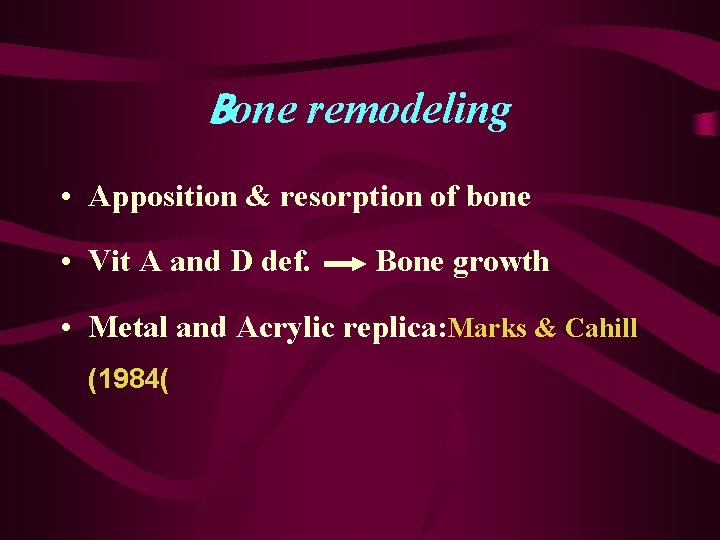 Bone remodeling

• Apposition & resorption of bone

• Vit A and D def. → Bone growth

• Metal and Acrylic replica:Marks & Cahill (1984(